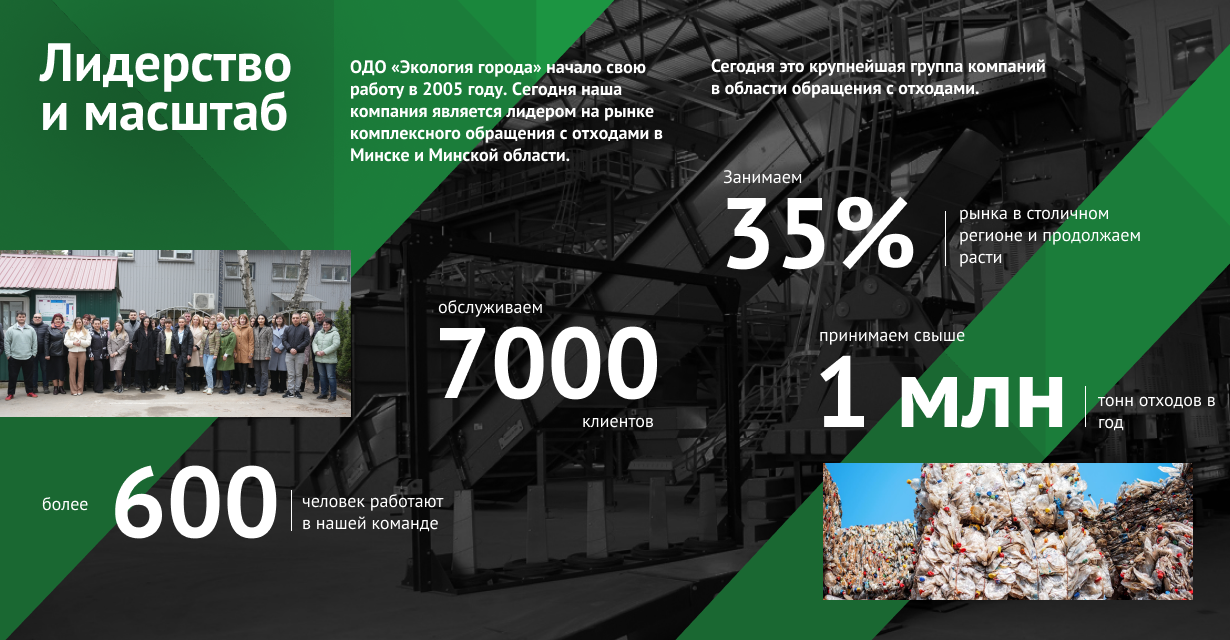 Лидерство и масштаб

ОДО «Экология города» начало свою работу в 2005 году. Сегодня наша компания является лидером на рынке комплексного обращения с отходами в Минске и Минской области.

Сегодня это крупнейшая группа компаний в области обращения с отходами.

Занимаем
35%
рынка в столичном регионе и продолжаем расти

обслуживаем
7000
клиентов

принимаем свыше
1 млн
тонн отходов в год

более
600
человек работают в нашей команде